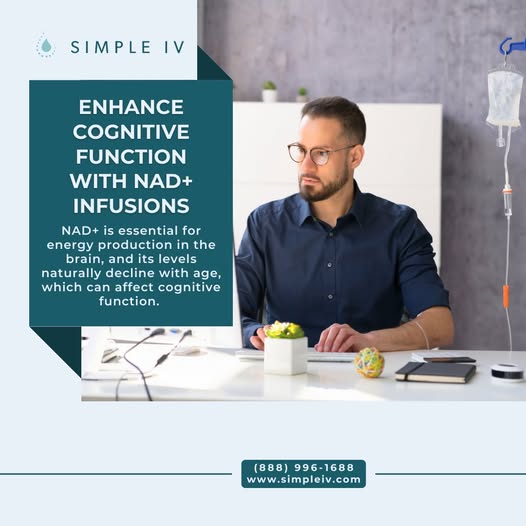 SIMPLE IV

ENHANCE COGNITIVE FUNCTION WITH NAD+ INFUSIONS

NAD+ is essential for energy production in the brain, and its levels naturally decline with age, which can affect cognitive function.

(888) 996-1688
www.simpleiv.com